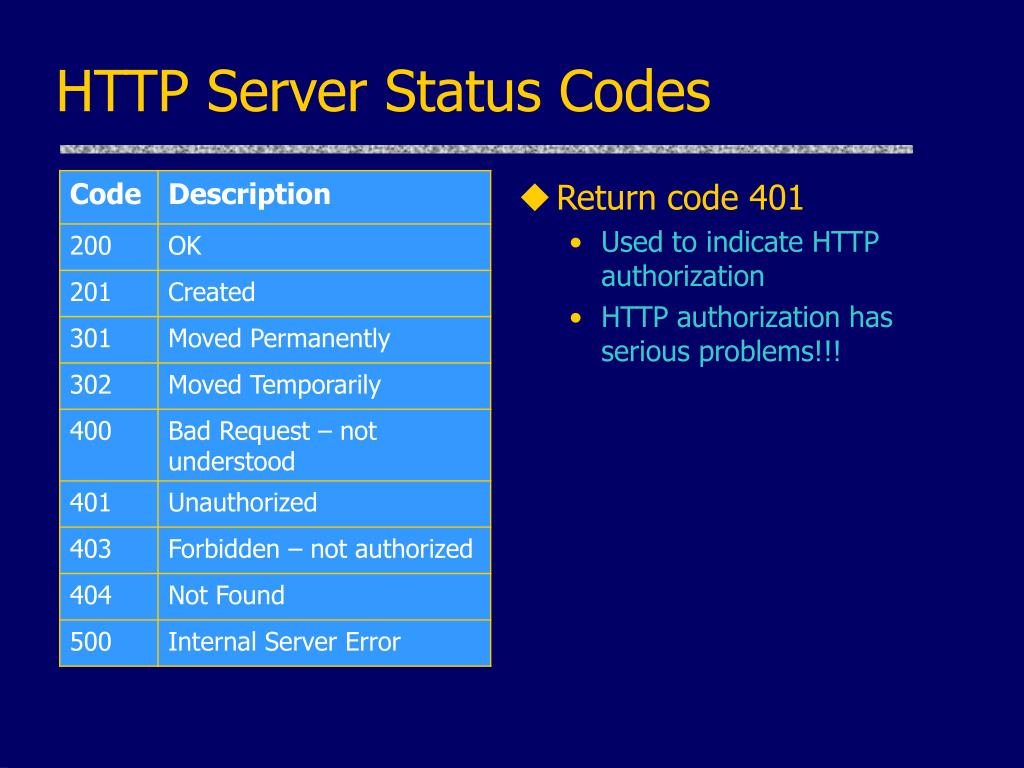 HTTP Server Status Codes

| Code | Description |
|---|---|
| 200 | OK |
| 201 | Created |
| 301 | Moved Permanently |
| 302 | Moved Temporarily |
| 400 | Bad Request – not understood |
| 401 | Unauthorized |
| 403 | Forbidden – not authorized |
| 404 | Not Found |
| 500 | Internal Server Error |

◆ Return code 401
• Used to indicate HTTP authorization
• HTTP authorization has serious problems!!!